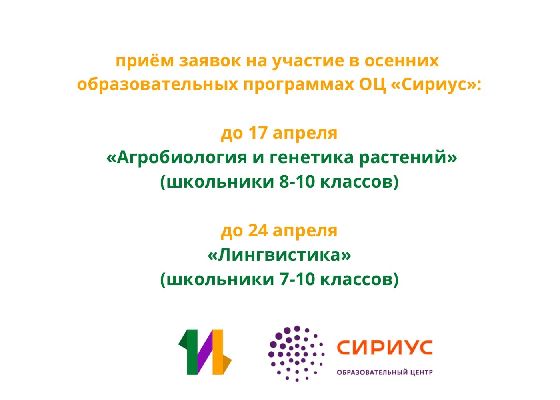 приём заявок на участие в осенних образовательных программах ОЦ «Сириус»:

до 17 апреля
«Агробиология и генетика растений»
(школьники 8-10 классов)

до 24 апреля
«Лингвистика»
(школьники 7-10 классов)

СИРИУС
ОБРАЗОВАТЕЛЬНЫЙ ЦЕНТР